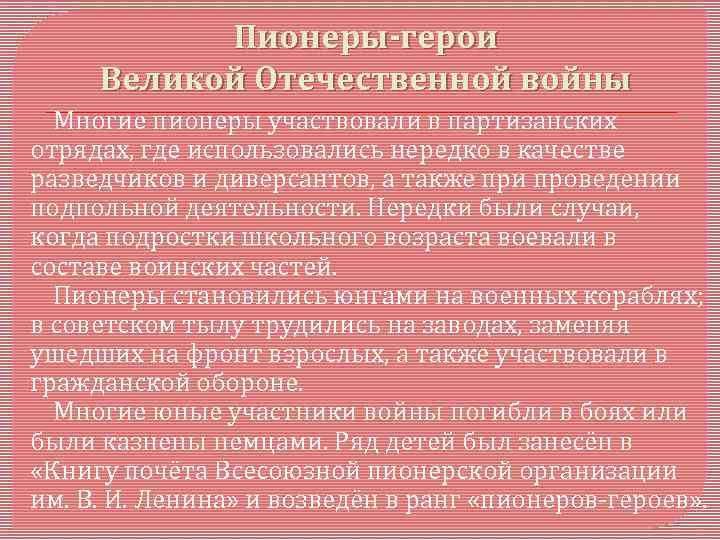 Пионеры-герои
Великой Отечественной войны

Многие пионеры участвовали в партизанских отрядах, где использовались нередко в качестве разведчиков и диверсантов, а также при проведении подпольной деятельности. Нередки были случаи, когда подростки школьного возраста воевали в составе воинских частей.

Пионеры становились юнгами на военных кораблях; в советском тылу трудились на заводах, заменяя ушедших на фронт взрослых, а также участвовали в гражданской обороне.

Многие юные участники войны погибли в боях или были казнены немцами. Ряд детей был занесён в «Книгу почёта Всесоюзной пионерской организации им. В. И. Ленина» и возведён в ранг «пионеров-героев».